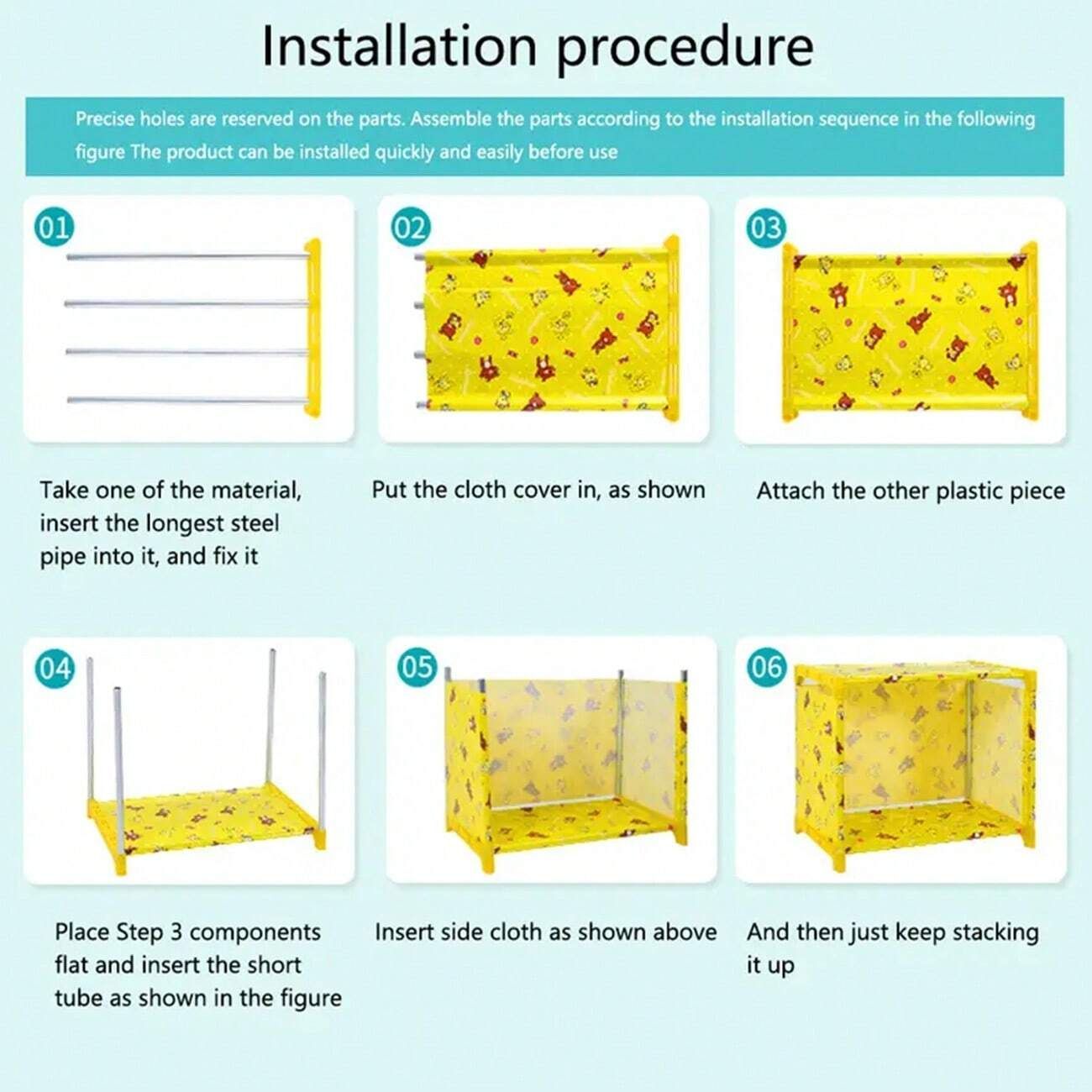 Installation procedure

Precise holes are reserved on the parts. Assemble the parts according to the installation sequence in the following figure The product can be installed quickly and easily before use

01

Take one of the material, insert the longest steel pipe into it, and fix it

02

Put the cloth cover in, as shown

03

Attach the other plastic piece

04

Place Step 3 components flat and insert the short tube as shown in the figure

05

Insert side cloth as shown above

06

And then just keep stacking it up